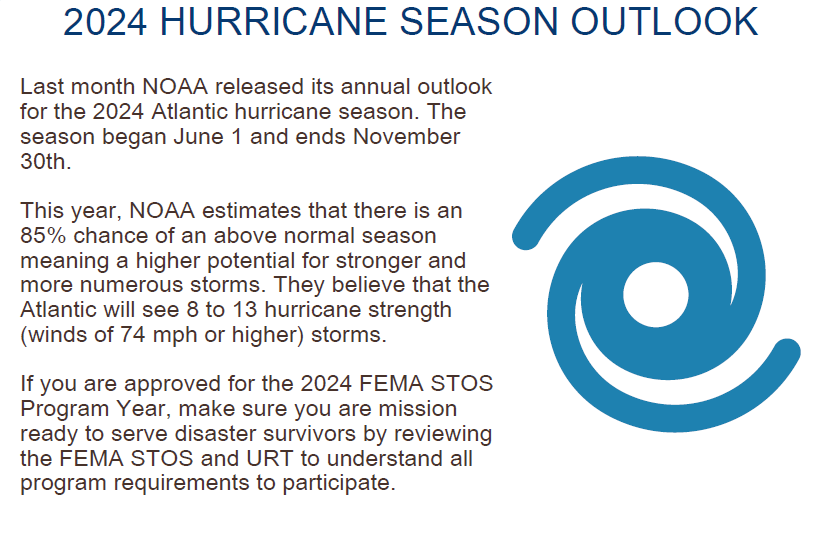 2024 HURRICANE SEASON OUTLOOK

Last month NOAA released its annual outlook for the 2024 Atlantic hurricane season. The season began June 1 and ends November 30th.

This year, NOAA estimates that there is an 85% chance of an above normal season meaning a higher potential for stronger and more numerous storms. They believe that the Atlantic will see 8 to 13 hurricane strength (winds of 74 mph or higher) storms.

If you are approved for the 2024 FEMA STOS Program Year, make sure you are mission ready to serve disaster survivors by reviewing the FEMA STOS and URT to understand all program requirements to participate.